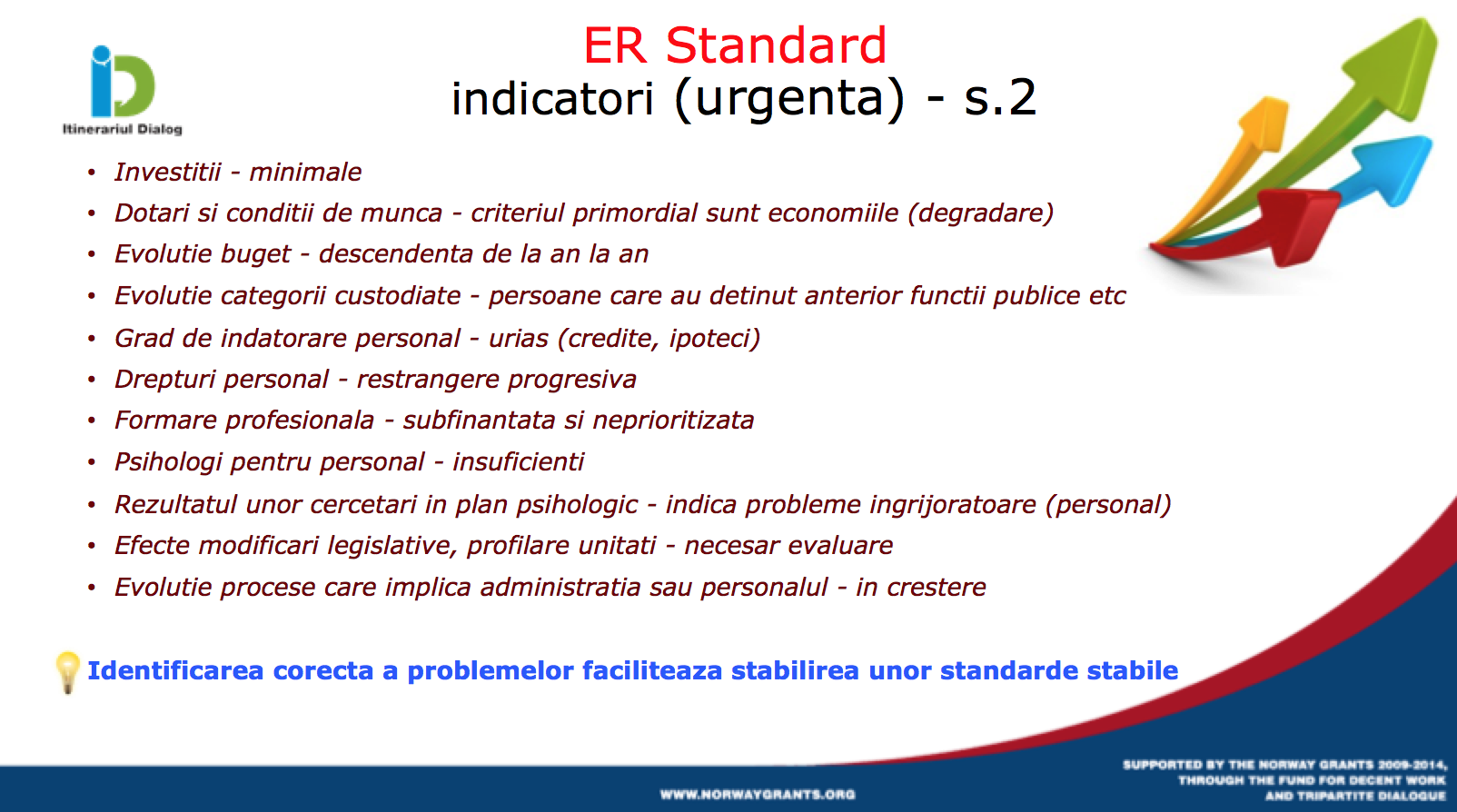 Itinerariul Dialog

ER Standard
indicatori (urgenta) - s.2

• Investitii - minimale
• Dotari si conditii de munca - criteriul primordial sunt economiile (degradare)
• Evolutie buget - descendenta de la an la an
• Evolutie categorii custodiate - persoane care au detinut anterior functii publice etc
• Grad de indatorare personal - urias (credite, ipoteci)
• Drepturi personal - restrangere progresiva
• Formare profesionala - subfinantata si neprioritizata
• Psihologi pentru personal - insuficienti
• Rezultatul unor cercetari in plan psihologic - indica probleme ingrijoratoare (personal)
• Efecte modificari legislative, profilare unitati - necesar evaluare
• Evolutie procese care implica administratia sau personalul - in crestere

Identificarea corecta a problemelor faciliteaza stabilirea unor standarde stabile

WWW.NORWAYGRANTS.ORG

SUPPORTED BY THE NORWAY GRANTS 2009-2014, THROUGH THE FUND FOR DECENT WORK AND TRIPARTITE DIALOGUE